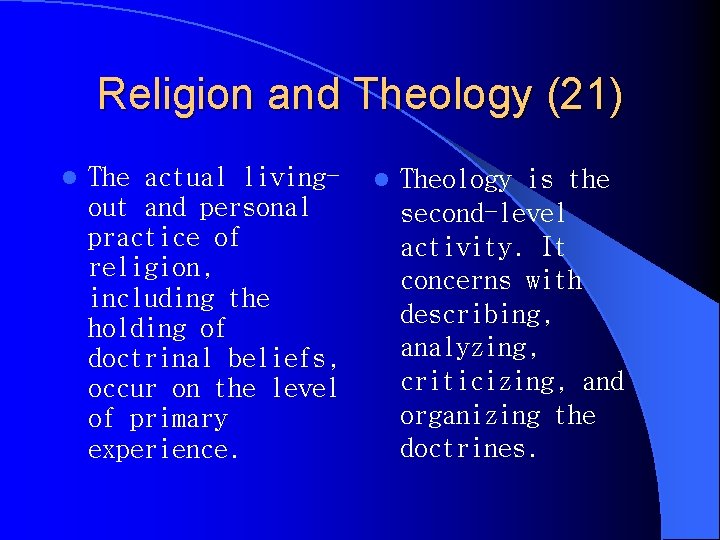 Religion and Theology (21)

- The actual living-out and personal practice of religion, including the holding of doctrinal beliefs, occur on the level of primary experience.

- Theology is the second-level activity. It concerns with describing, analyzing, criticizing, and organizing the doctrines.